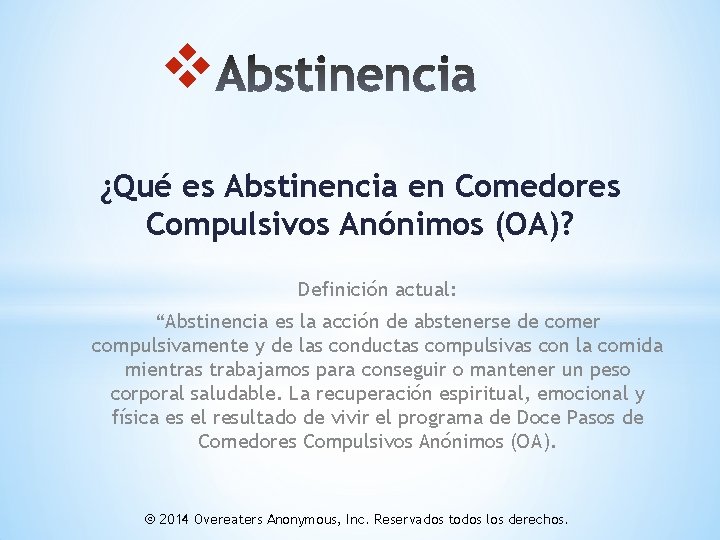 Abstinencia

¿Qué es Abstinencia en Comedores Compulsivos Anónimos (OA)?

Definición actual:

“Abstinencia es la acción de abstenerse de comer compulsivamente y de las conductas compulsivas con la comida mientras trabajamos para conseguir o mantener un peso corporal saludable. La recuperación espiritual, emocional y física es el resultado de vivir el programa de Doce Pasos de Comedores Compulsivos Anónimos (OA).

© 2014 Overeaters Anonymous, Inc. Reservados todos los derechos.